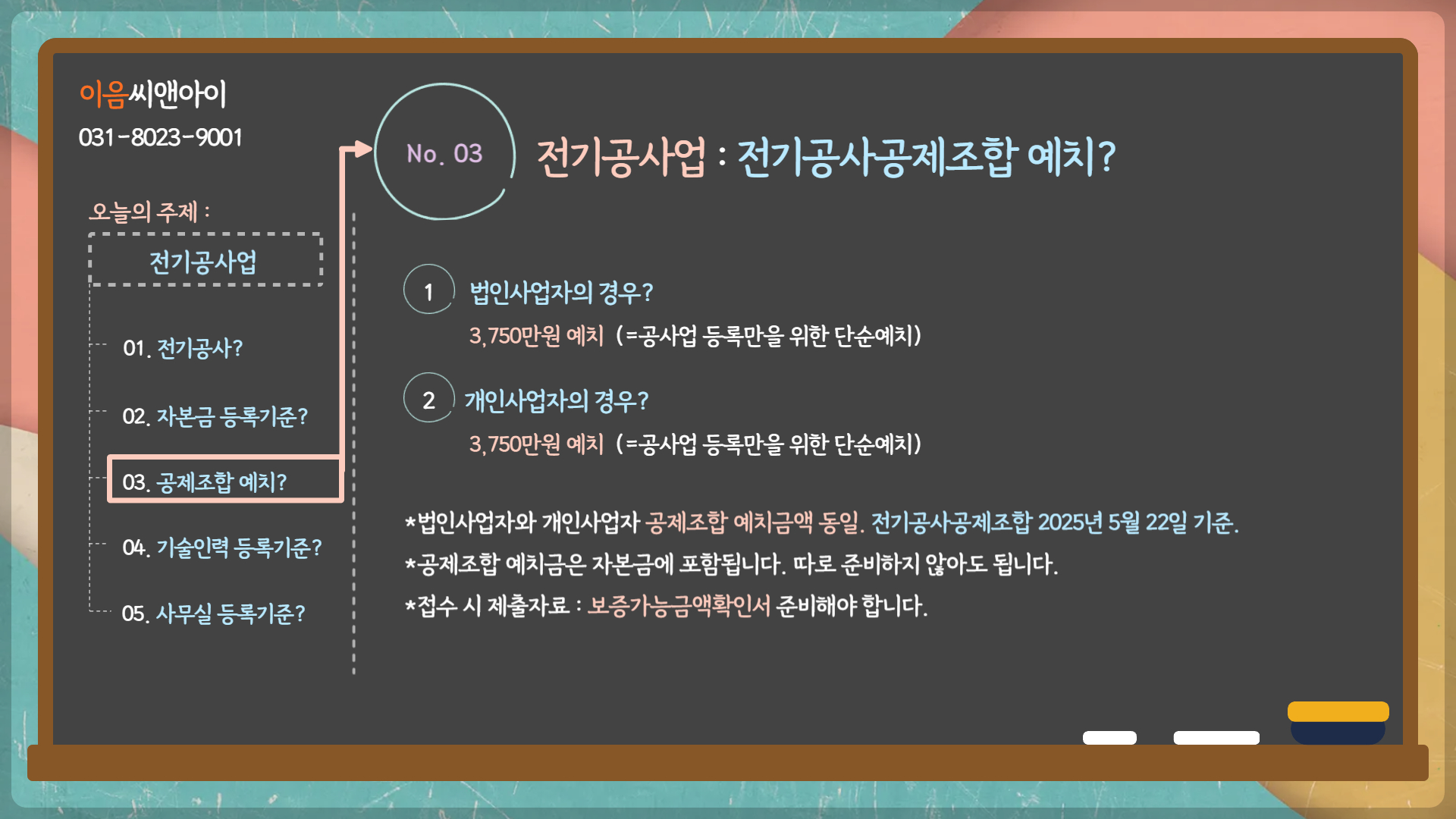 이음씨앤아이
031-8023-9001

오늘의 주제 :

전기공사업

01. 전기공사?

02. 자본금 등록기준?

03. 공제조합 예치?

04. 기술인력 등록기준?

05. 사무실 등록기준?

No. 03

전기공사업 : 전기공사공제조합 예치?

1 법인사업자의 경우?
3,750만원 예치 (=공사업 등록만을 위한 단순예치)

2 개인사업자의 경우?
3,750만원 예치 (=공사업 등록만을 위한 단순예치)

*법인사업자와 개인사업자 공제조합 예치금액 동일. 전기공사공제조합 2025년 5월 22일 기준.
*공제조합 예치금은 자본금에 포함됩니다. 따로 준비하지 않아도 됩니다.
*접수 시 제출자료 : 보증가능금액확인서 준비해야 합니다.